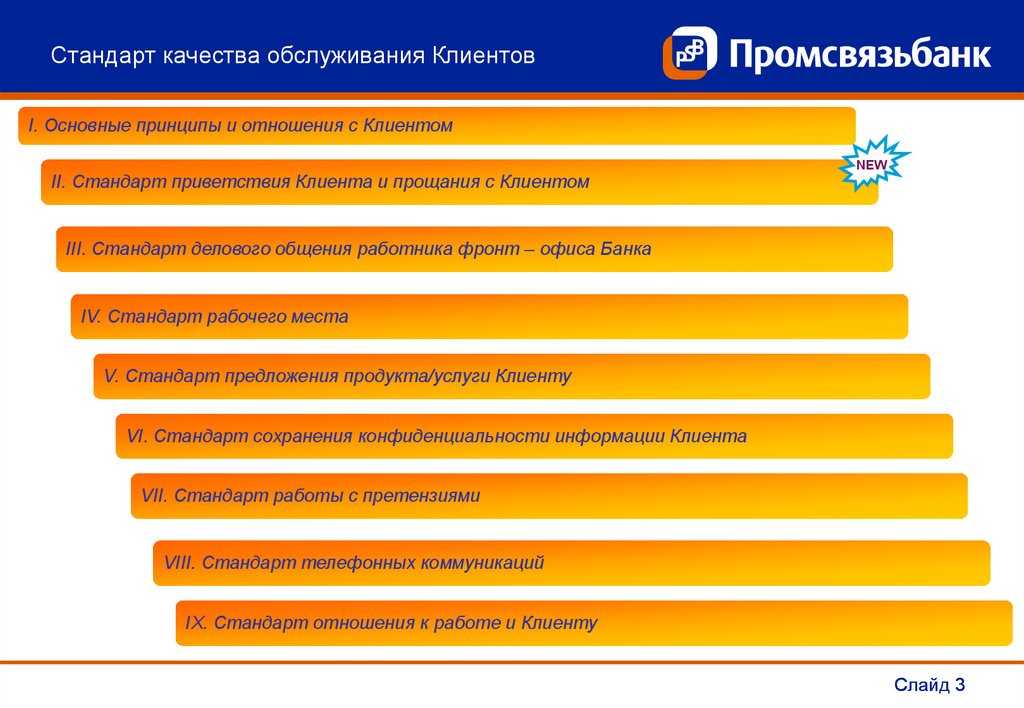 Стандарт качества обслуживания Клиентов

PSB Промсвязьбанк

I. Основные принципы и отношения с Клиентом

NEW

II. Стандарт приветствия Клиента и прощания с Клиентом

III. Стандарт делового общения работника фронт – офиса Банка

IV. Стандарт рабочего места

V. Стандарт предложения продукта/услуги Клиенту

VI. Стандарт сохранения конфиденциальности информации Клиента

VII. Стандарт работы с претензиями

VIII. Стандарт телефонных коммуникаций

IX. Стандарт отношения к работе и Клиенту

Слайд 3